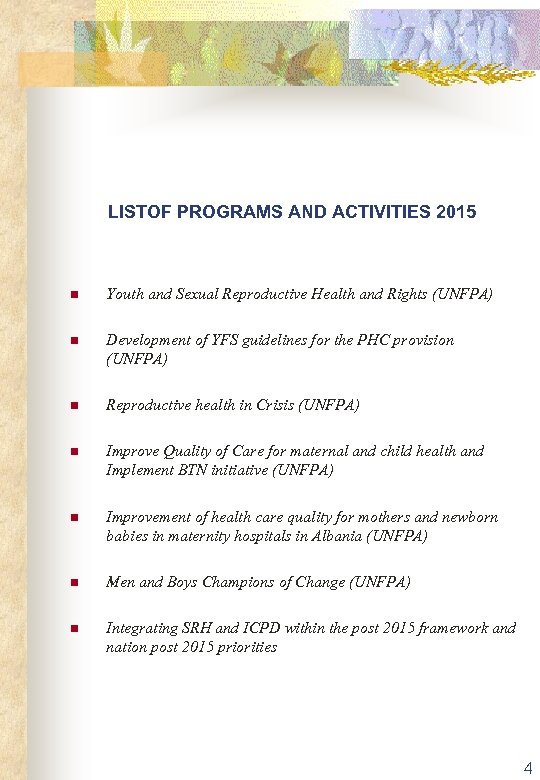 LISTOF PROGRAMS AND ACTIVITIES 2015

- Youth and Sexual Reproductive Health and Rights (UNFPA)
- Development of YFS guidelines for the PHC provision (UNFPA)
- Reproductive health in Crisis (UNFPA)
- Improve Quality of Care for maternal and child health and Implement BTN initiative (UNFPA)
- Improvement of health care quality for mothers and newborn babies in maternity hospitals in Albania (UNFPA)
- Men and Boys Champions of Change (UNFPA)
- Integrating SRH and ICPD within the post 2015 framework and nation post 2015 priorities

4